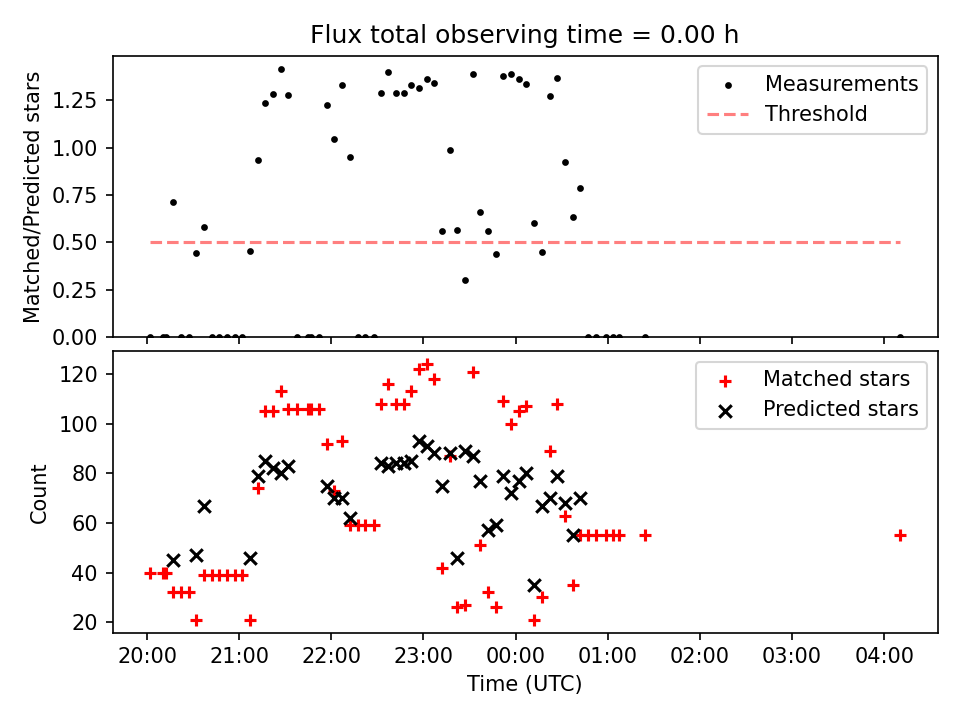 Flux total observing time = 0.00 h

Matched/Predicted stars

1.25
1.00
0.75
0.50
0.25
0.00

Measurements
Threshold

Count

120
100
80
60
40
20

Matched stars
Predicted stars

20:00 21:00 22:00 23:00 00:00 01:00 02:00 03:00 04:00

Time (UTC)